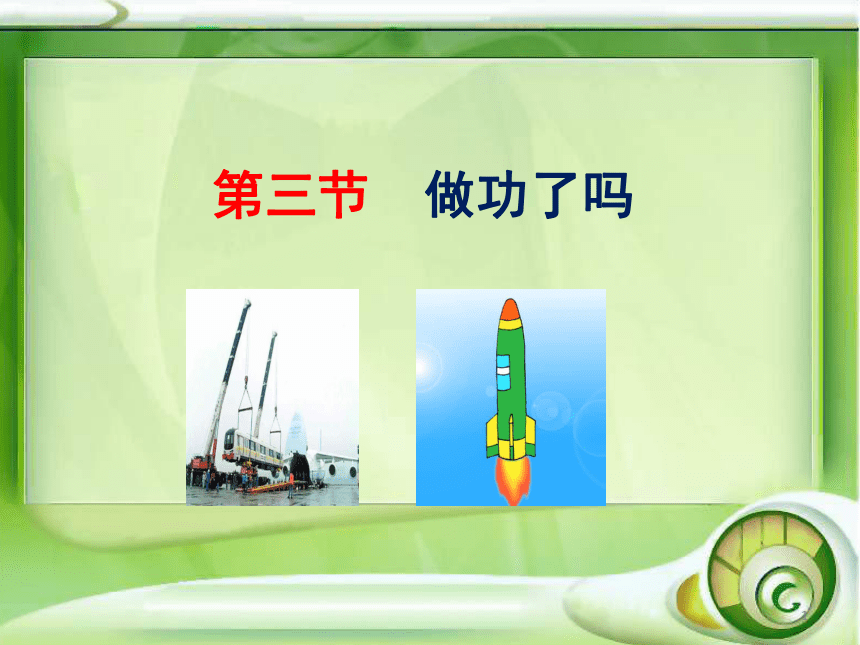 第三节　做功了吗